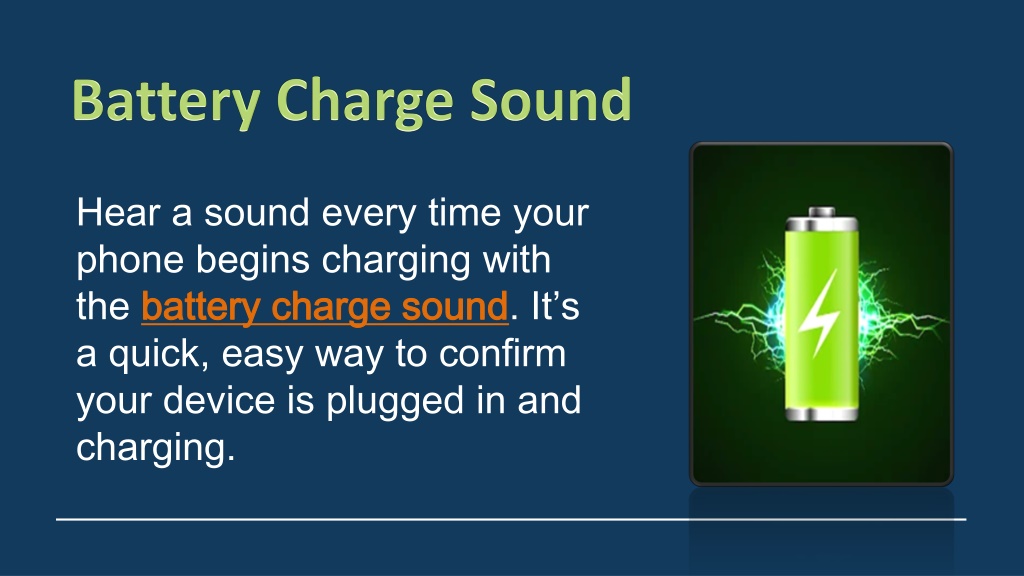 Battery Charge Sound

Hear a sound every time your phone begins charging with the battery charge sound. It’s a quick, easy way to confirm your device is plugged in and charging.